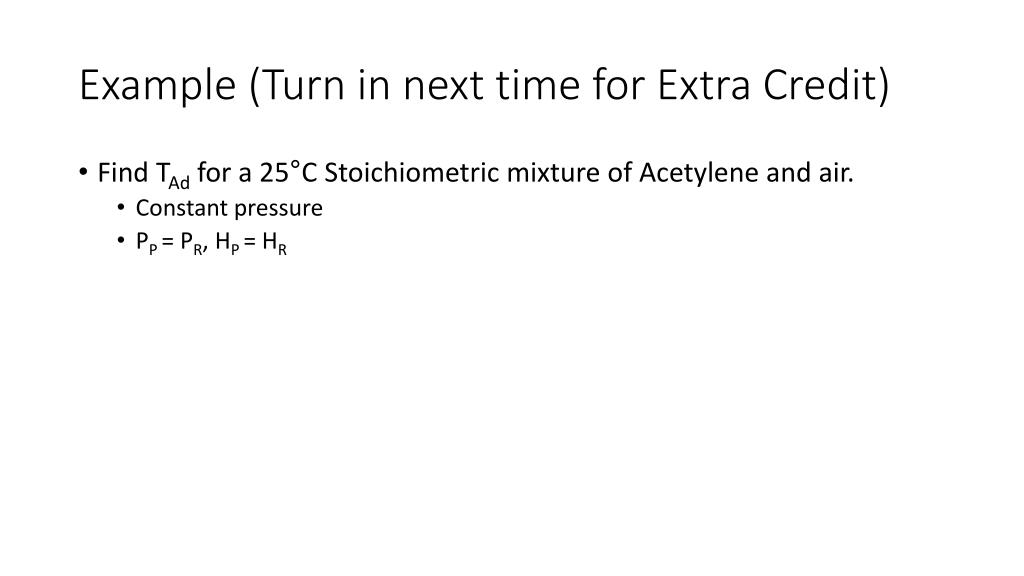 Example (Turn in next time for Extra Credit)

• Find $T_{Ad}$ for a 25°C Stoichiometric mixture of Acetylene and air.
  • Constant pressure
  • $P_P = P_R$, $H_P = H_R$